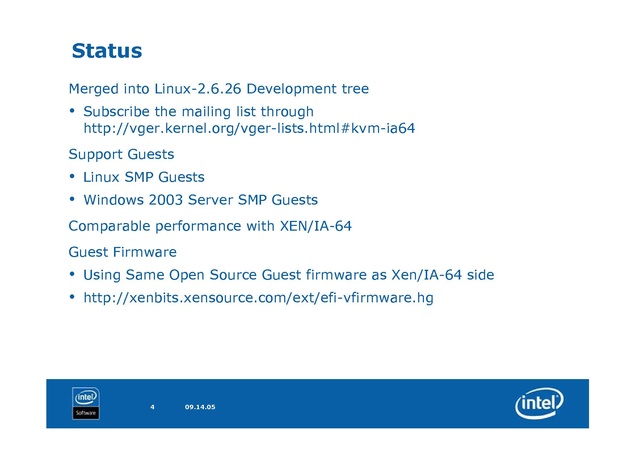 Status

Merged into Linux-2.6.26 Development tree

• Subscribe the mailing list through http://vger.kernel.org/vger-lists.html#kvm-ia64

Support Guests

• Linux SMP Guests

• Windows 2003 Server SMP Guests

Comparable performance with XEN/IA-64

Guest Firmware

• Using Same Open Source Guest firmware as Xen/IA-64 side

• http://xenbits.xensource.com/ext/efi-vfirmware.hg

intel Software

4 09.14.05

intel